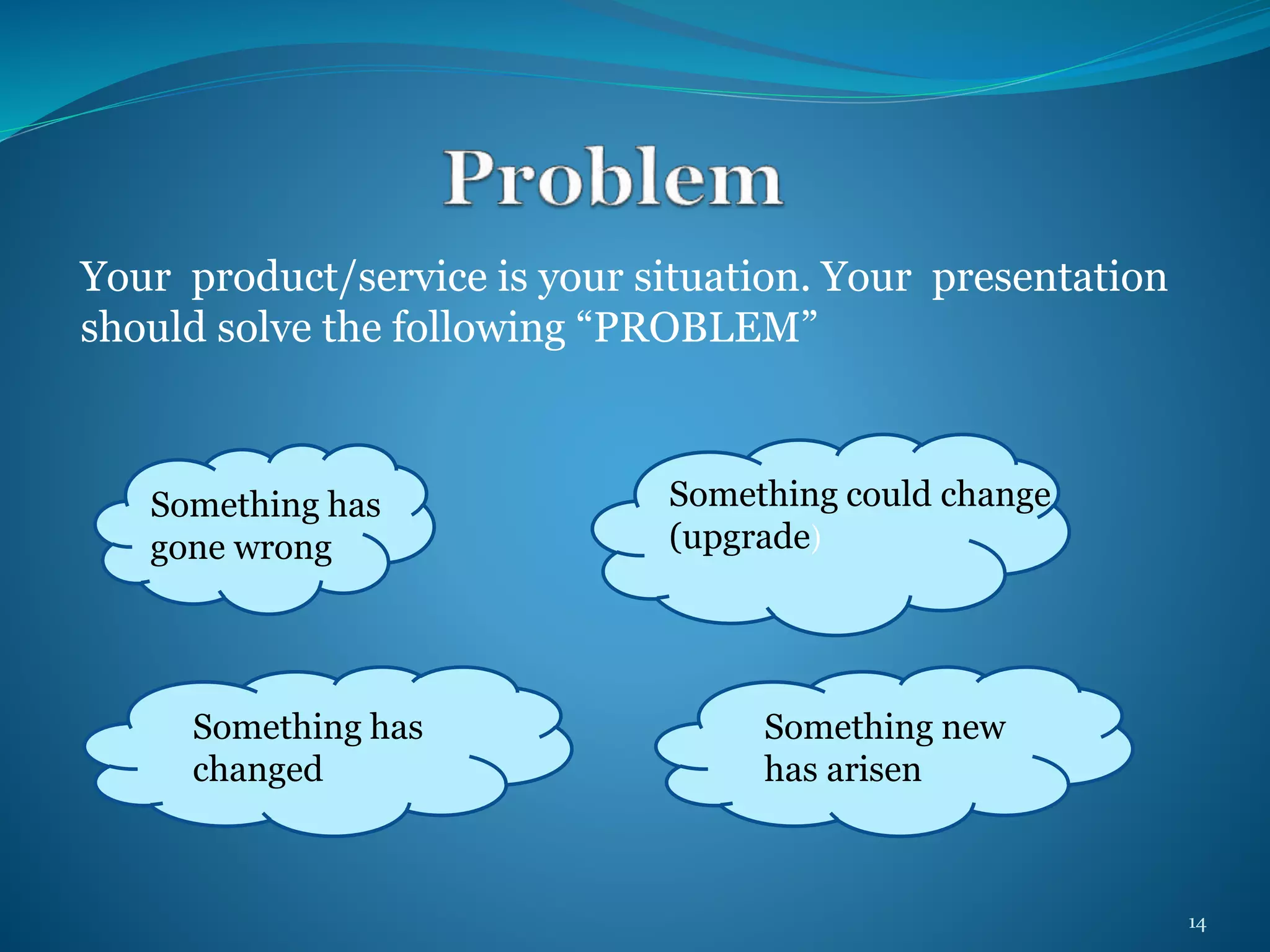 Problem

Your product/service is your situation. Your presentation should solve the following “PROBLEM”

Something has gone wrong

Something could change (upgrade)

Something has changed

Something new has arisen

14